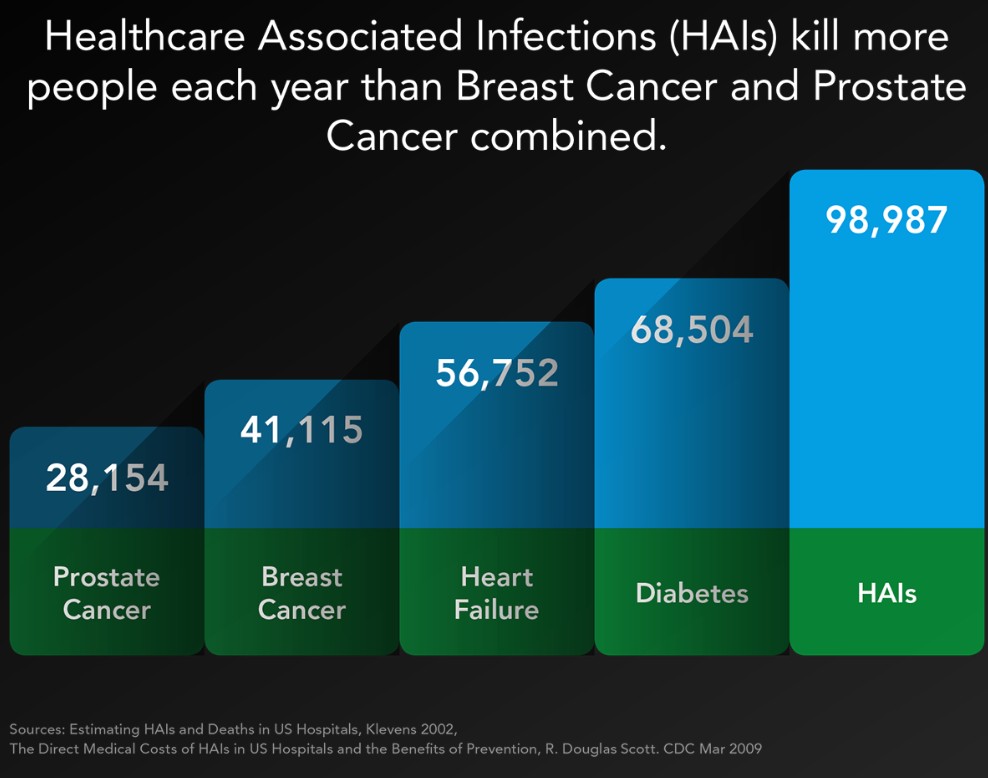 Healthcare Associated Infections (HAIs) kill more people each year than Breast Cancer and Prostate Cancer combined.

28,154
Prostate Cancer

41,115
Breast Cancer

56,752
Heart Failure

68,504
Diabetes

98,987
HAIs

Sources: Estimating HAIs and Deaths in US Hospitals, Klevens 2002,
The Direct Medical Costs of HAIs in US Hospitals and the Benefits of Prevention, R. Douglas Scott. CDC Mar 2009